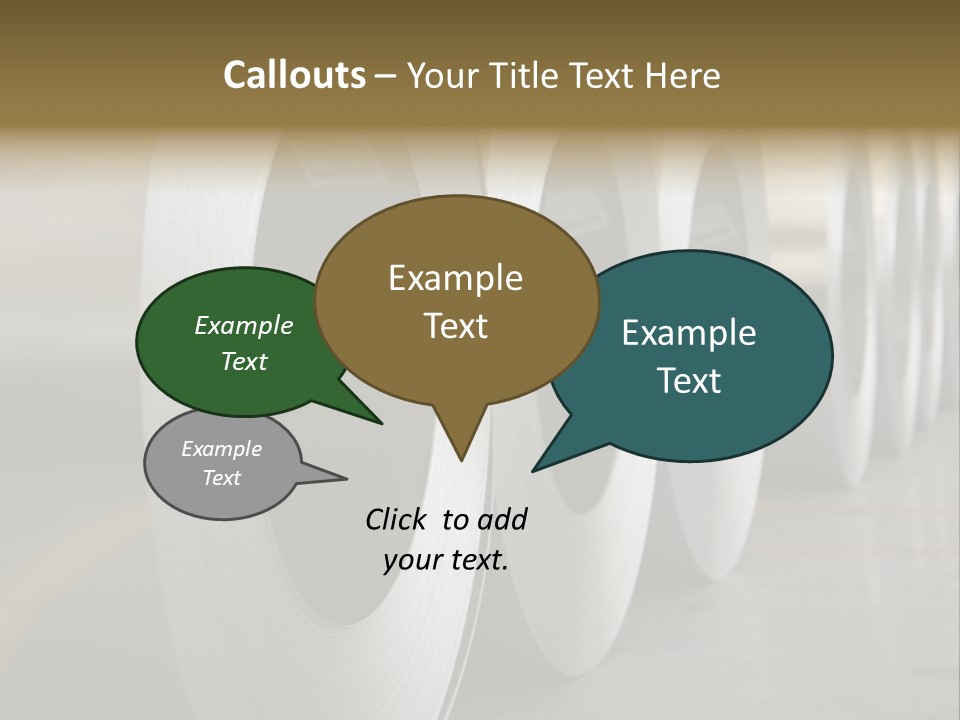 Callouts – Your Title Text Here

Example Text

Example Text

Example Text

Example Text

Click to add your text.